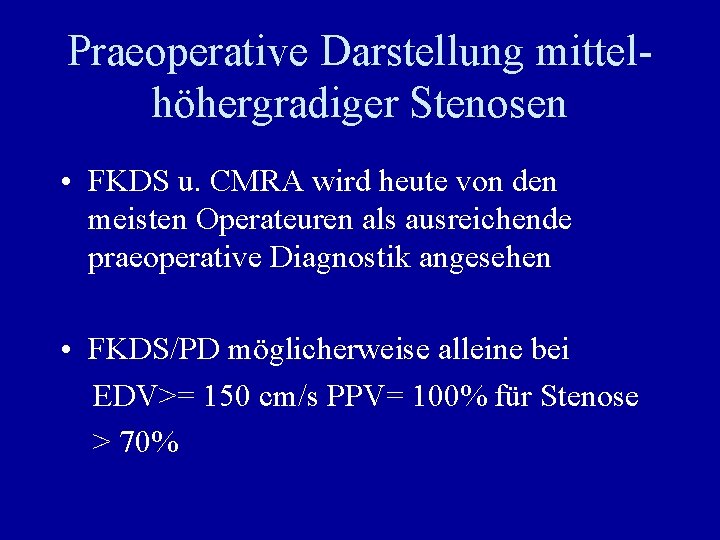 Praeoperative Darstellung mittel-höhergradiger Stenosen

• FKDS u. CMRA wird heute von den meisten Operateuren als ausreichende praeoperative Diagnostik angesehen

• FKDS/PD möglicherweise alleine bei EDV>= 150 cm/s PPV= 100% für Stenose > 70%